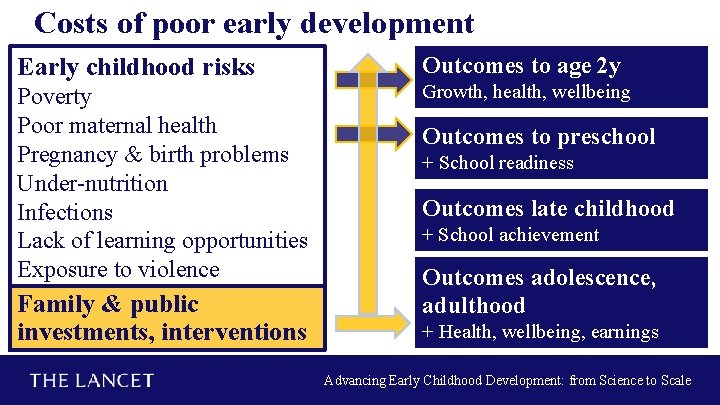 Costs of poor early development

Early childhood risks
Poverty
Poor maternal health
Pregnancy & birth problems
Under-nutrition
Infections
Lack of learning opportunities
Exposure to violence

Family & public investments, interventions

Outcomes to age 2y
Growth, health, wellbeing

Outcomes to preschool
+ School readiness

Outcomes late childhood
+ School achievement

Outcomes adolescence, adulthood
+ Health, wellbeing, earnings

THE LANCET

Advancing Early Childhood Development: from Science to Scale